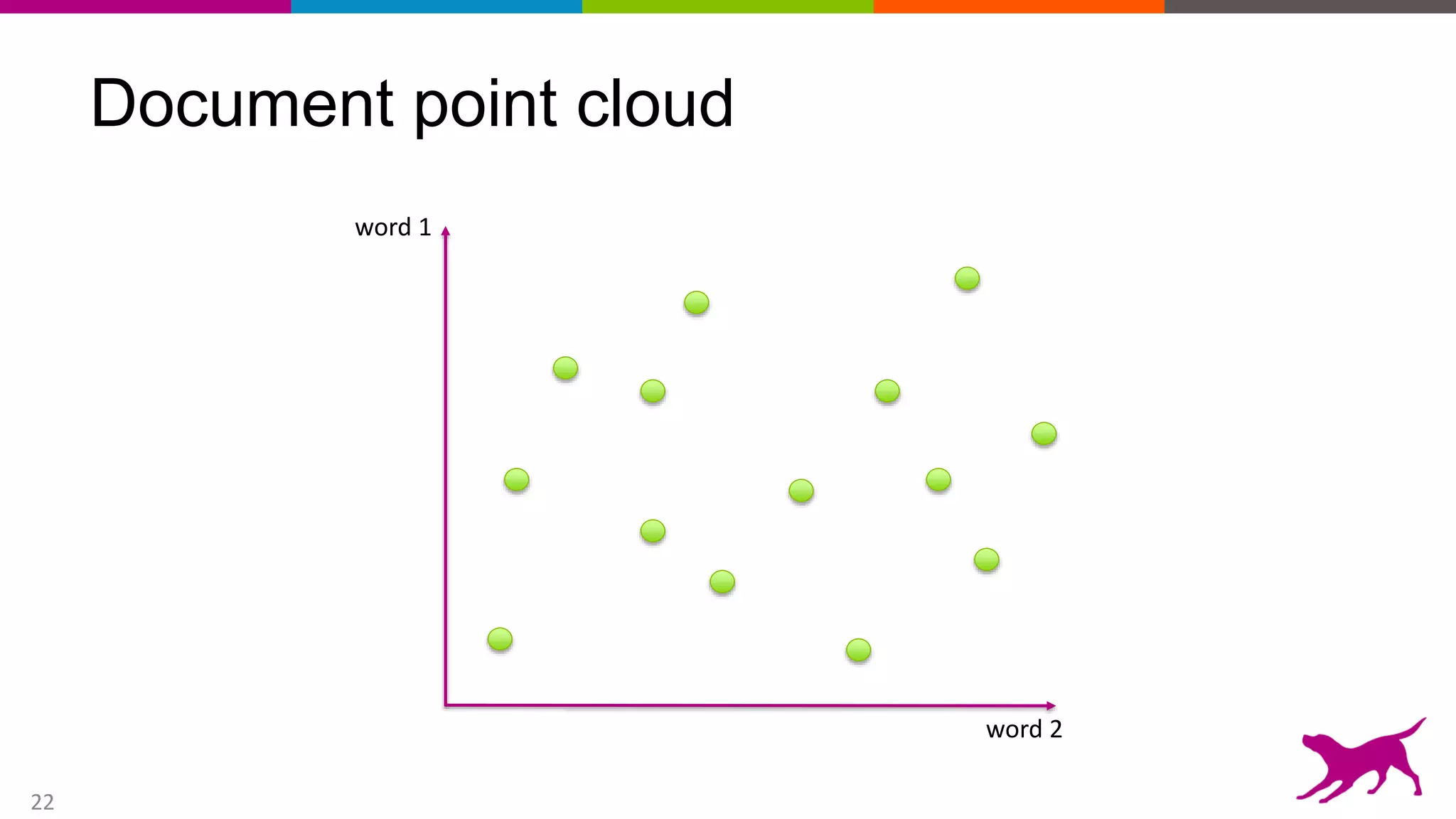 Document point cloud

word 1

word 2

22